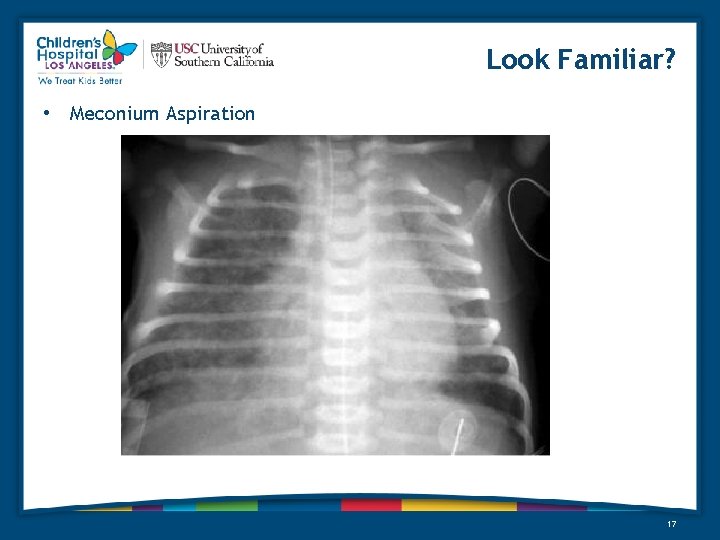 Children's Hospital LOS ANGELES. We Treat Kids Better

USC University of Southern California

Look Familiar?

• Meconium Aspiration

17